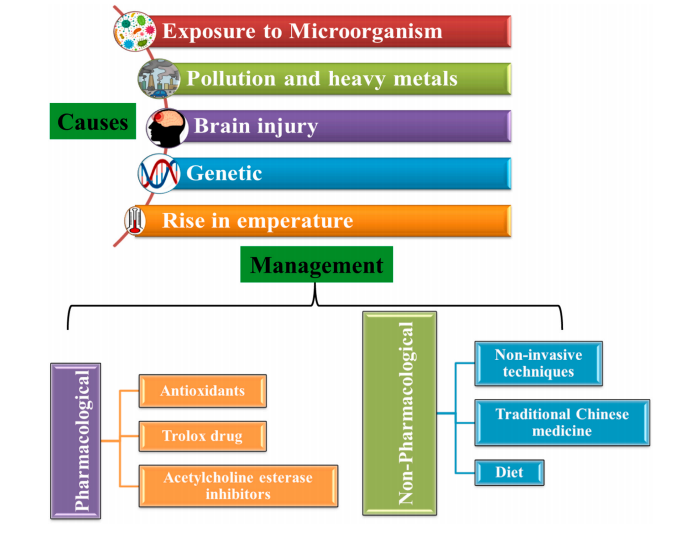 Causes

Exposure to Microorganism

Pollution and heavy metals

Brain injury

Genetic

Rise in emperature

Management

Pharmacological

Antioxidants

Trolox drug

Acetylcholine esterase inhibitors

Non-Pharmacological

Non-invasive techniques

Traditional Chinese medicine

Diet